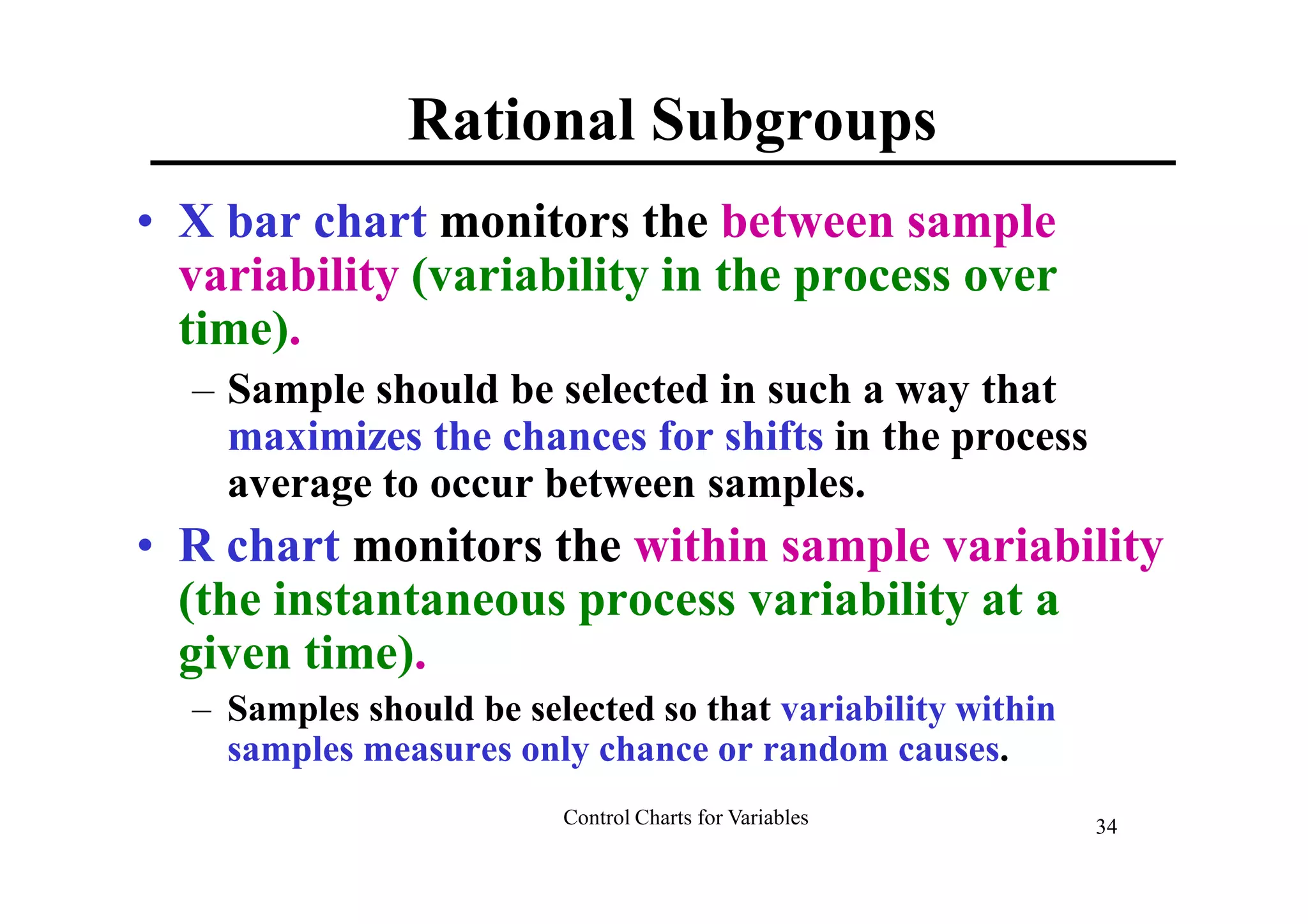 Rational Subgroups

• X bar chart monitors the between sample variability (variability in the process over time).

– Sample should be selected in such a way that maximizes the chances for shifts in the process average to occur between samples.

• R chart monitors the within sample variability (the instantaneous process variability at a given time).

– Samples should be selected so that variability within samples measures only chance or random causes.

Control Charts for Variables

34